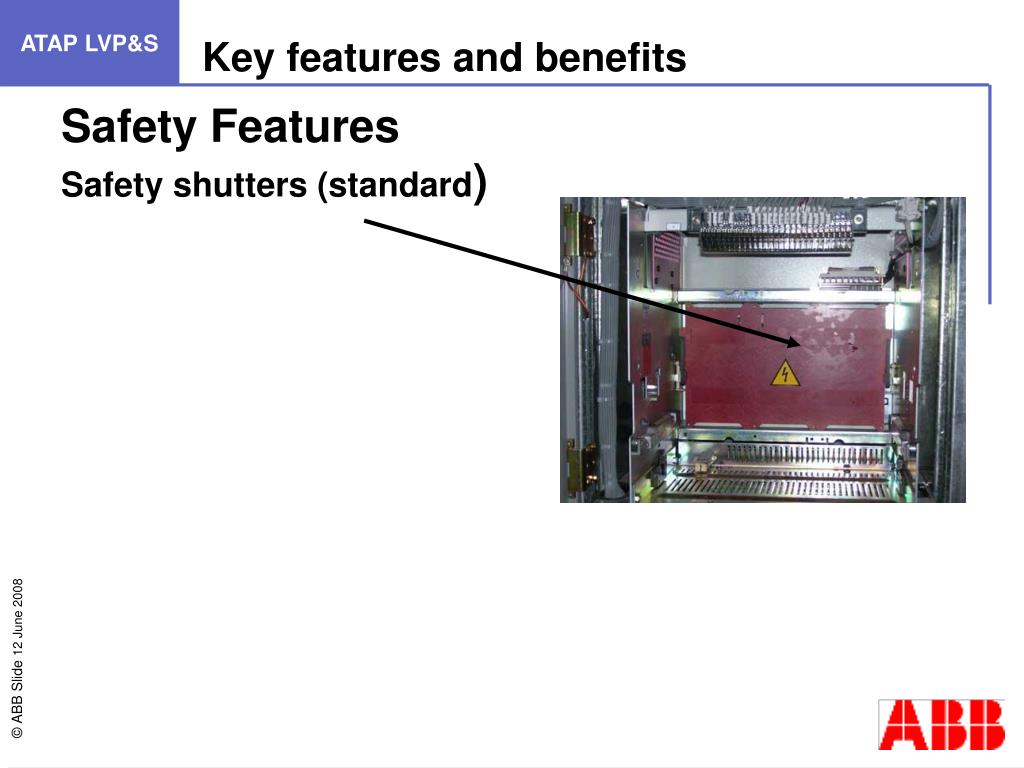 ATAP LVP&S

Key features and benefits

Safety Features

Safety shutters (standard)

© ABB Slide 12 June 2008

ABB